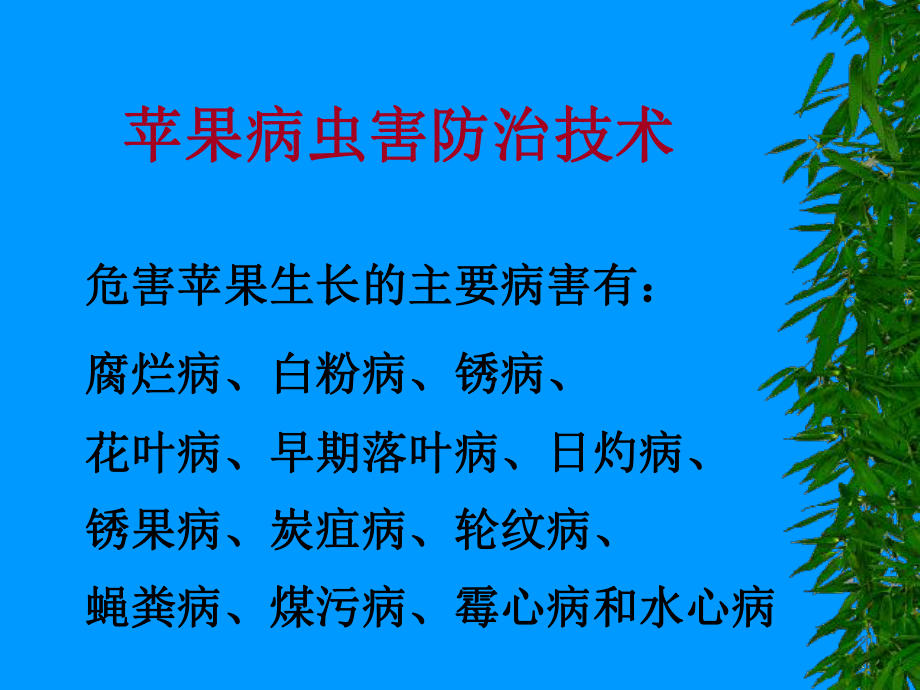 苹果病虫害防治技术

危害苹果生长的主要病害有：

腐烂病、白粉病、锈病、
花叶病、早期落叶病、日灼病、
锈果病、炭疽病、轮纹病、
蝇粪病、煤污病、霉心病和水心病